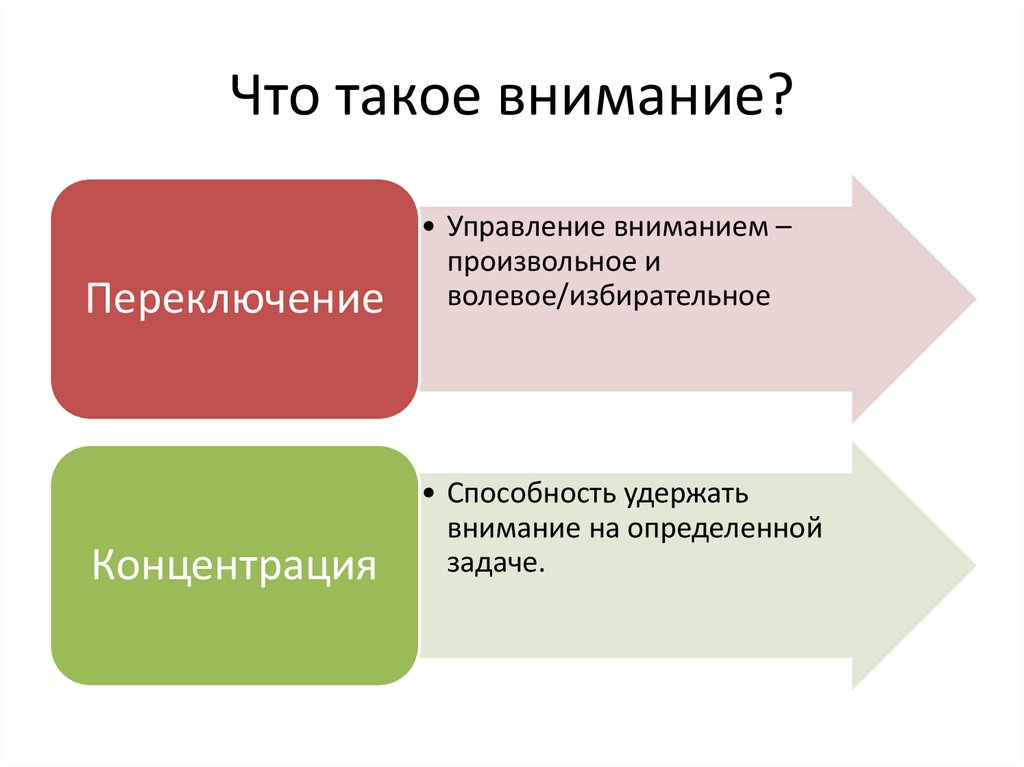 Что такое внимание?

Переключение

• Управление вниманием – произвольное и волевое/избирательное

Концентрация

• Способность удержать внимание на определенной задаче.